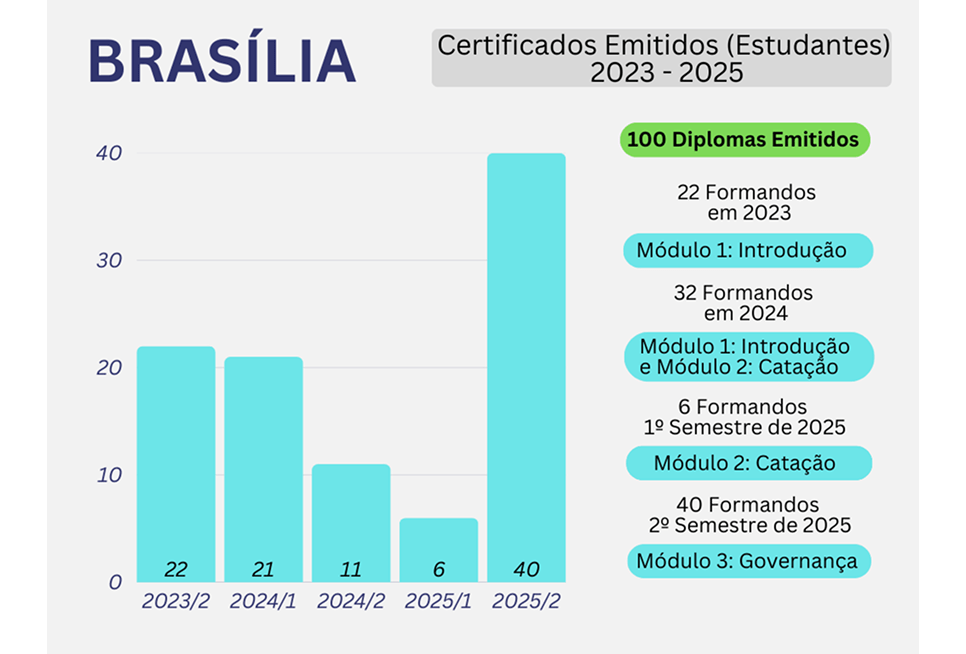 BRASÍLIA

Certificados Emitidos (Estudantes)
2023 - 2025

40
30
20
10
0

22
21
11
6
40

2023/2
2024/1
2024/2
2025/1
2025/2

100 Diplomas Emitidos

22 Formandos em 2023

Módulo 1: Introdução

32 Formandos em 2024

Módulo 1: Introdução e Módulo 2: Catação

6 Formandos 1º Semestre de 2025

Módulo 2: Catação

40 Formandos 2º Semestre de 2025

Módulo 3: Governança